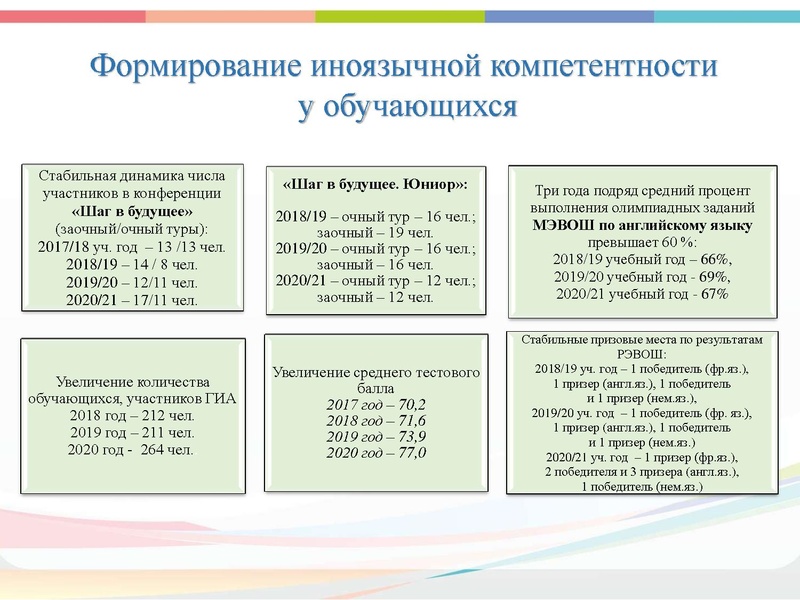 Формирование иноязычной компетентности у обучающихся

Стабильная динамика числа участников в конференции «Шаг в будущее» (заочный/очный туры):
2017/18 уч. год – 13 /13 чел.
2018/19 – 14 / 8 чел.
2019/20 – 12/11 чел.
2020/21 – 17/11 чел.

«Шаг в будущее. Юниор»:
2018/19 – очный тур – 16 чел.; заочный – 19 чел.
2019/20 – очный тур – 16 чел.; заочный – 16 чел.
2020/21 – очный тур – 12 чел.; заочный – 12 чел.

Три года подряд средний процент выполнения олимпиадных заданий МЭВОШ по английскому языку превышает 60 %:
2018/19 учебный год – 66%,
2019/20 учебный год - 69%,
2020/21 учебный год - 67%

Увеличение количества обучающихся, участников ГИА
2018 год – 212 чел.
2019 год – 211 чел.
2020 год - 264 чел.

Увеличение среднего тестового балла
2017 год – 70,2
2018 год – 71,6
2019 год – 73,9
2020 год – 77,0

Стабильные призовые места по результатам РЭВОШ:
2018/19 уч. год – 1 победитель (фр.яз.), 1 призер (англ.яз.), 1 победитель и 1 призер (нем.яз.),
2019/20 уч. год – 1 победитель (фр. яз.), 1 призер (англ.яз.), 1 победитель и 1 призер (нем.яз.)
2020/21 уч. год – 1 призер (фр.яз.), 2 победителя и 3 призера (англ.яз.), 1 победитель (нем.яз.)